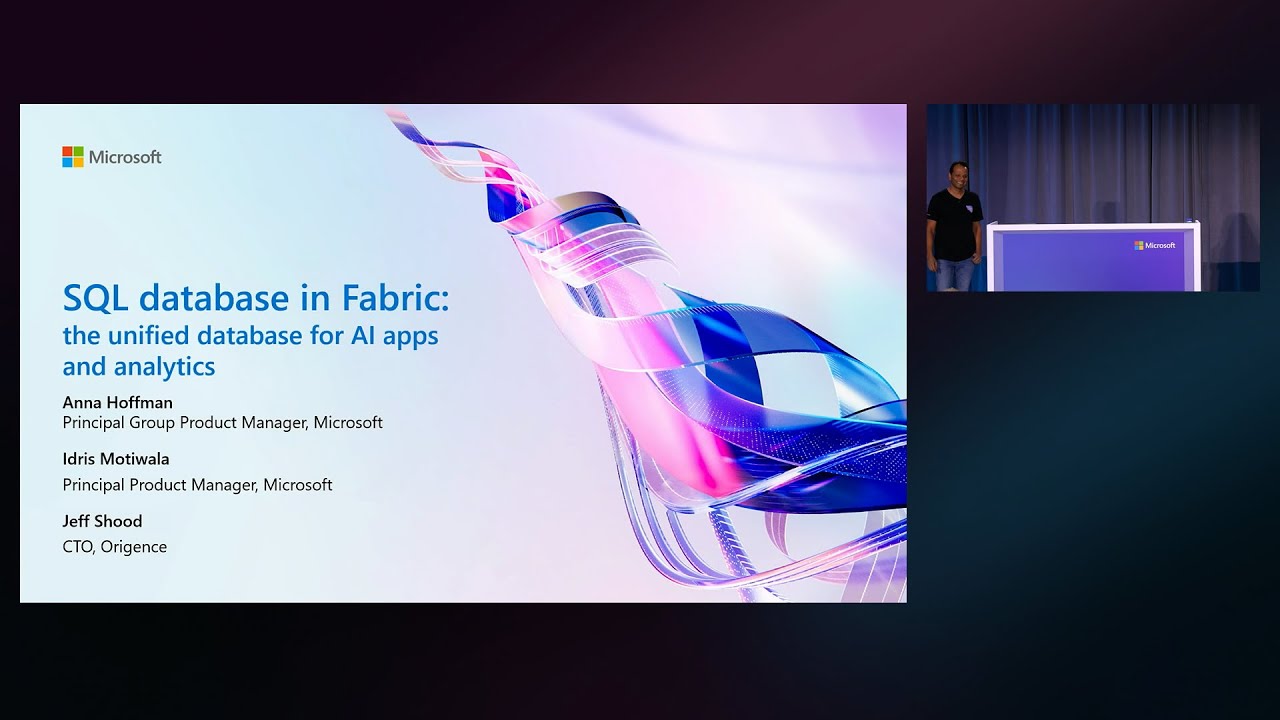 Microsoft

SQL database in Fabric:
the unified database for AI apps and analytics

Anna Hoffman
Principal Group Product Manager, Microsoft

Idris Motiwala
Principal Product Manager, Microsoft

Jeff Shood
CTO, Origence

Microsoft